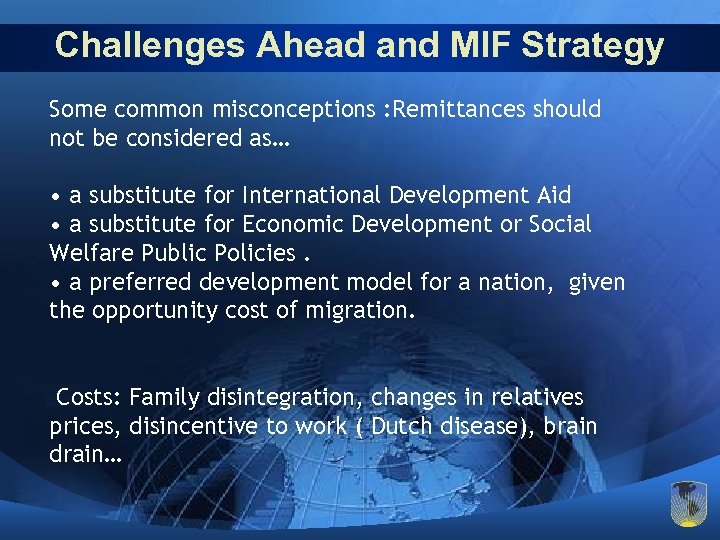 Challenges Ahead and MIF Strategy

Some common misconceptions :Remittances should not be considered as…

• a substitute for International Development Aid
• a substitute for Economic Development or Social Welfare Public Policies .
• a preferred development model for a nation, given the opportunity cost of migration.

Costs: Family disintegration, changes in relatives prices, disincentive to work ( Dutch disease), brain drain…